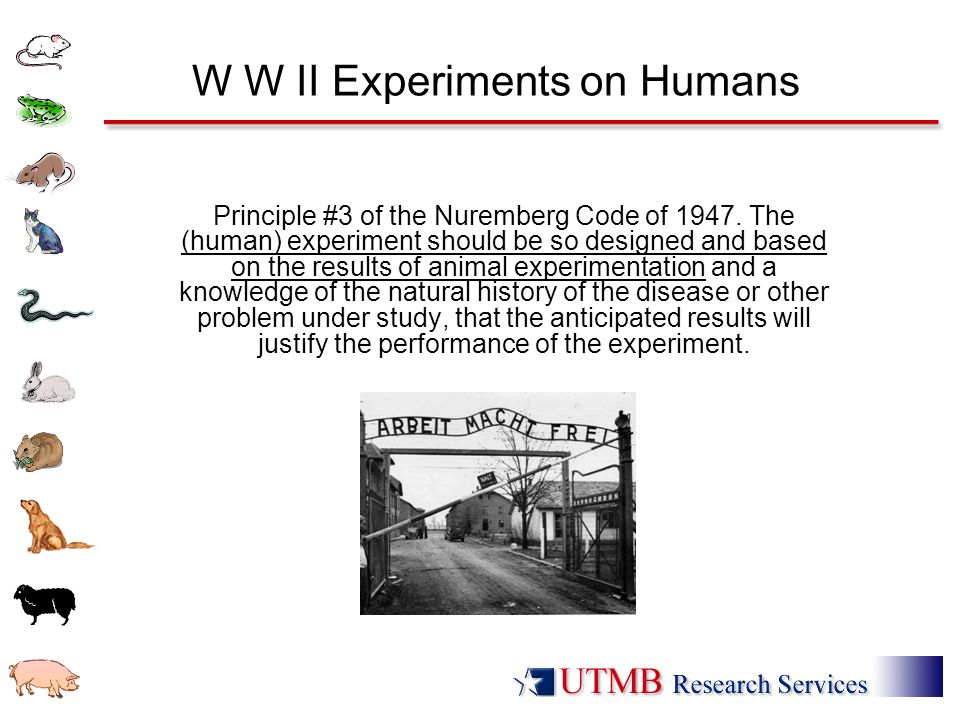 W W II Experiments on Humans

Principle #3 of the Nuremberg Code of 1947. The (human) experiment should be so designed and based on the results of animal experimentation and a knowledge of the natural history of the disease or other problem under study, that the anticipated results will justify the performance of the experiment.

ARBEIT MACHT FREI

UTMB Research Services